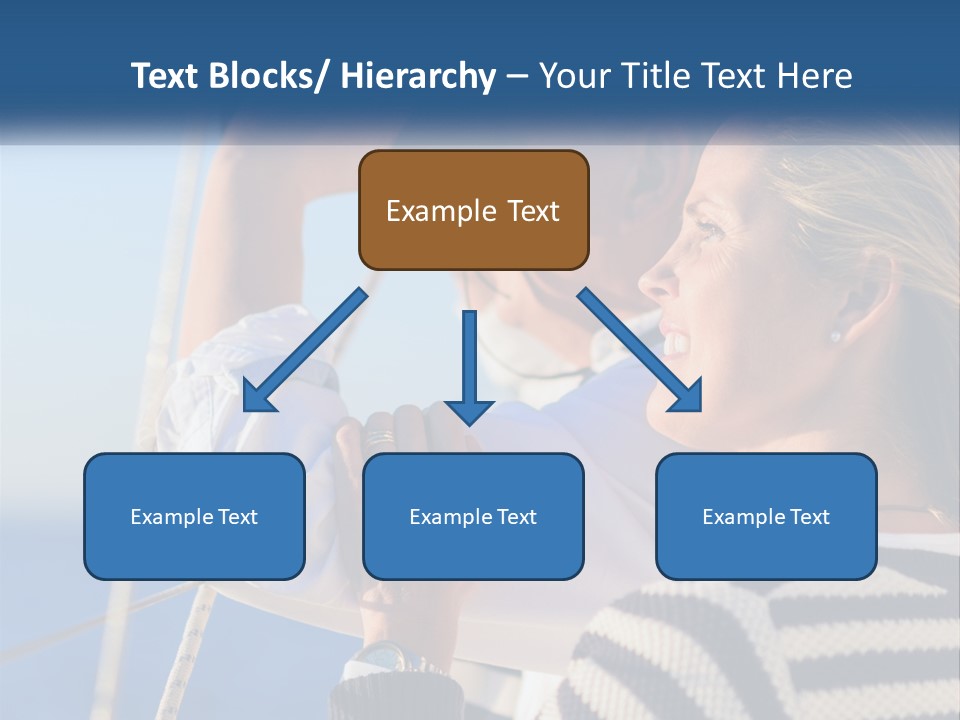 Text Blocks/ Hierarchy – Your Title Text Here

Example Text

Example Text

Example Text

Example Text